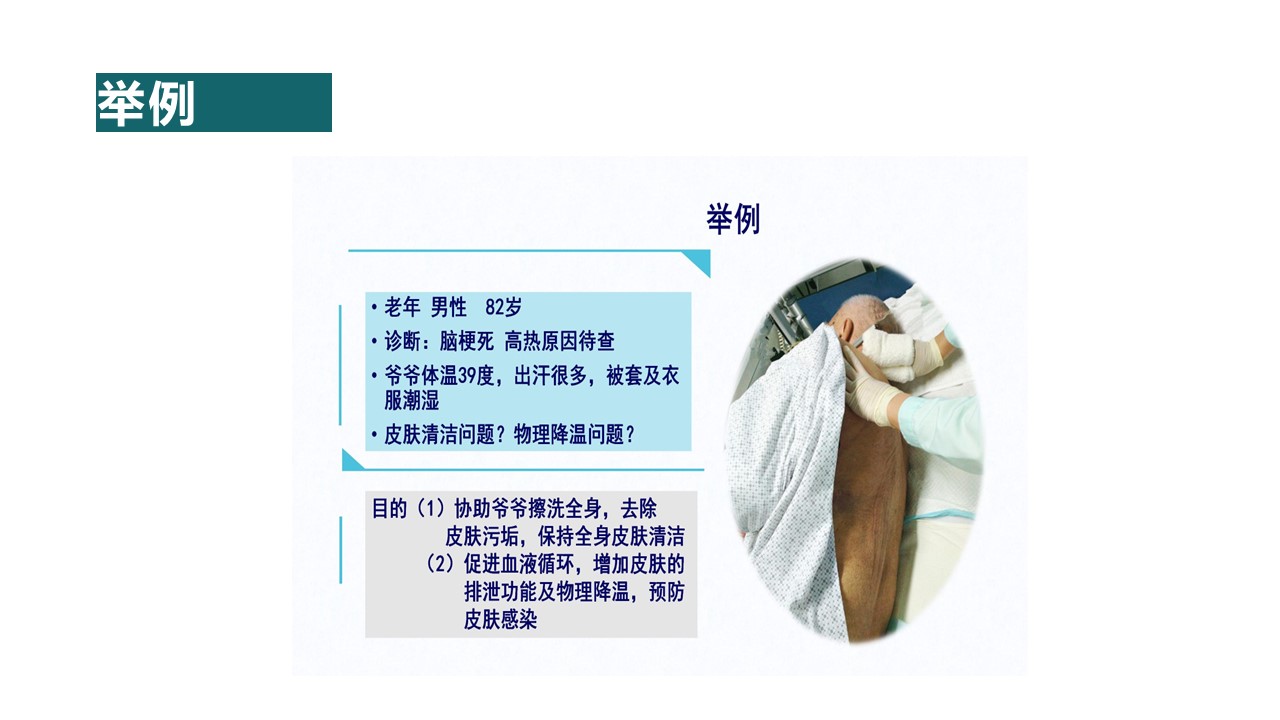 举例

举例

• 老年 男性 82岁
• 诊断：脑梗死 高热原因待查
• 爷爷体温39度，出汗很多，被套及衣服潮湿
• 皮肤清洁问题？物理降温问题？

目的（1）协助爷爷擦洗全身，去除皮肤污垢，保持全身皮肤清洁
（2）促进血液循环，增加皮肤的排泄功能及物理降温，预防皮肤感染